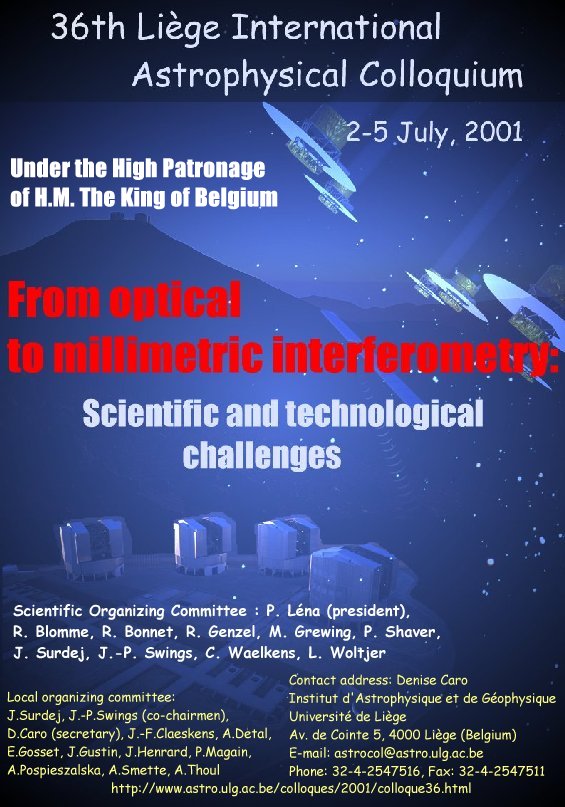 36th Liège International Astrophysical Colloquium

2-5 July, 2001

Under the High Patronage of H.M. The King of Belgium

From optical to millimetric interferometry:

Scientific and technological challenges

Scientific Organizing Committee : P. Léna (president), R. Blomme, R. Bonnet, R. Genzel, M. Grewing, P. Shaver, J. Surdej, J.-P. Swings, C. Waelkens, L. Woltjer

Local organizing committee:
J.Surdej, J.-P.Swings (co-chairmen), D.Caro (secretary), J.-F.Claeskens, A.Detal, E.Gosset, J.Gustin, J.Henrard, P.Magain, A.Pospieszalska, A.Smette, A.Thoul

Contact address: Denise Caro
Institut d'Astrophysique et de Géophysique
Université de Liège
Av. de Cointe 5, 4000 Liège (Belgium)
E-mail: astrocol@astro.ulg.ac.be
Phone: 32-4-2547516, Fax: 32-4-2547511

http://www.astro.ulg.ac.be/colloques/2001/colloque36.html